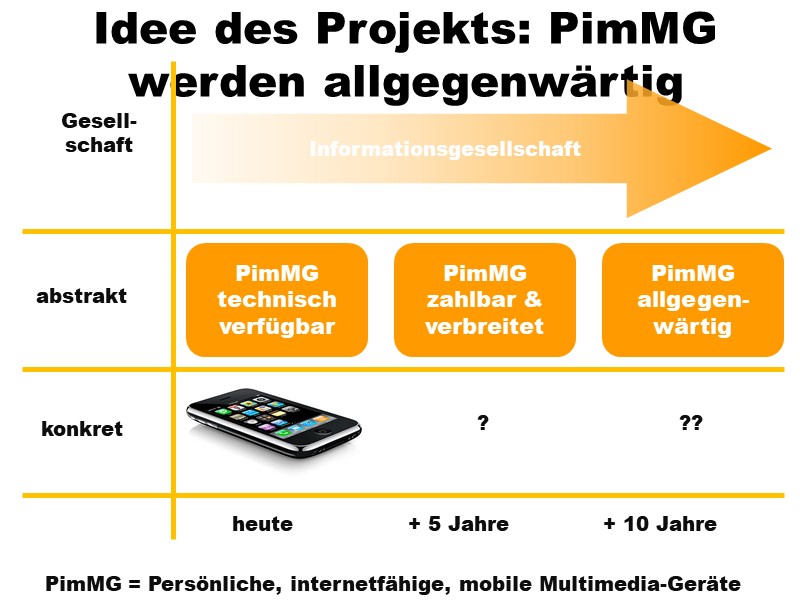 Idee des Projekts: PimMG werden allgegenwärtig

Gesellschaft

Informationsgesellschaft

abstrakt

PimMG technisch verfügbar

PimMG zahlbar & verbreitet

PimMG allgegenwärtig

konkret

?

??

heute

+ 5 Jahre

+ 10 Jahre

PimMG = Persönliche, internetfähige, mobile Multimedia-Geräte